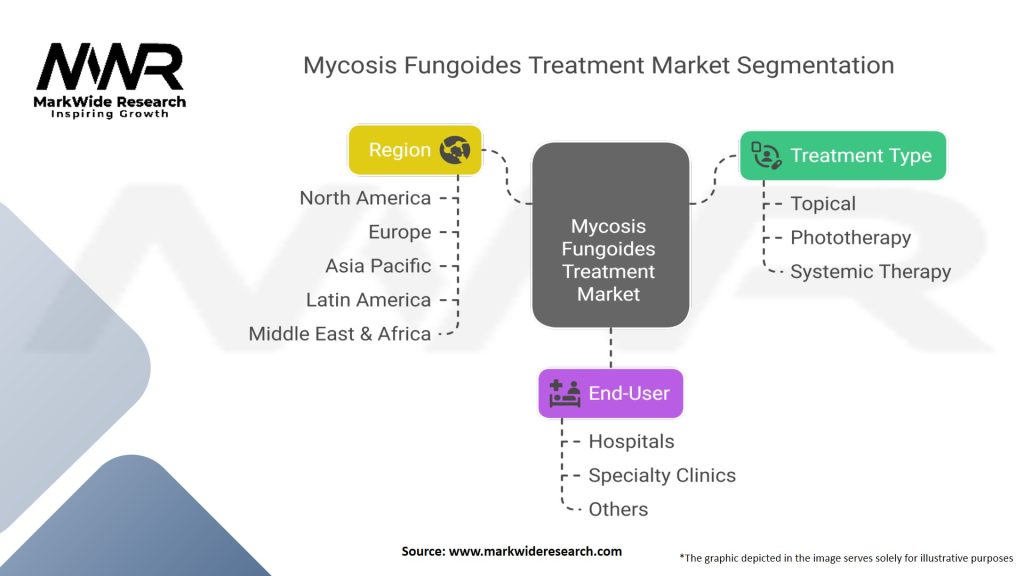 MWR
MarkWide Research
Inspiring Growth

Mycosis Fungoides Treatment Market Segmentation

Region
North America
Europe
Asia Pacific
Latin America
Middle East & Africa

Mycosis Fungoides Treatment Market

Treatment Type
Topical
Phototherapy
Systemic Therapy

End-User
Hospitals
Specialty Clinics
Others

Source: www.markwideresearch.com

*The graphic depicted in the image serves solely for illustrative purposes